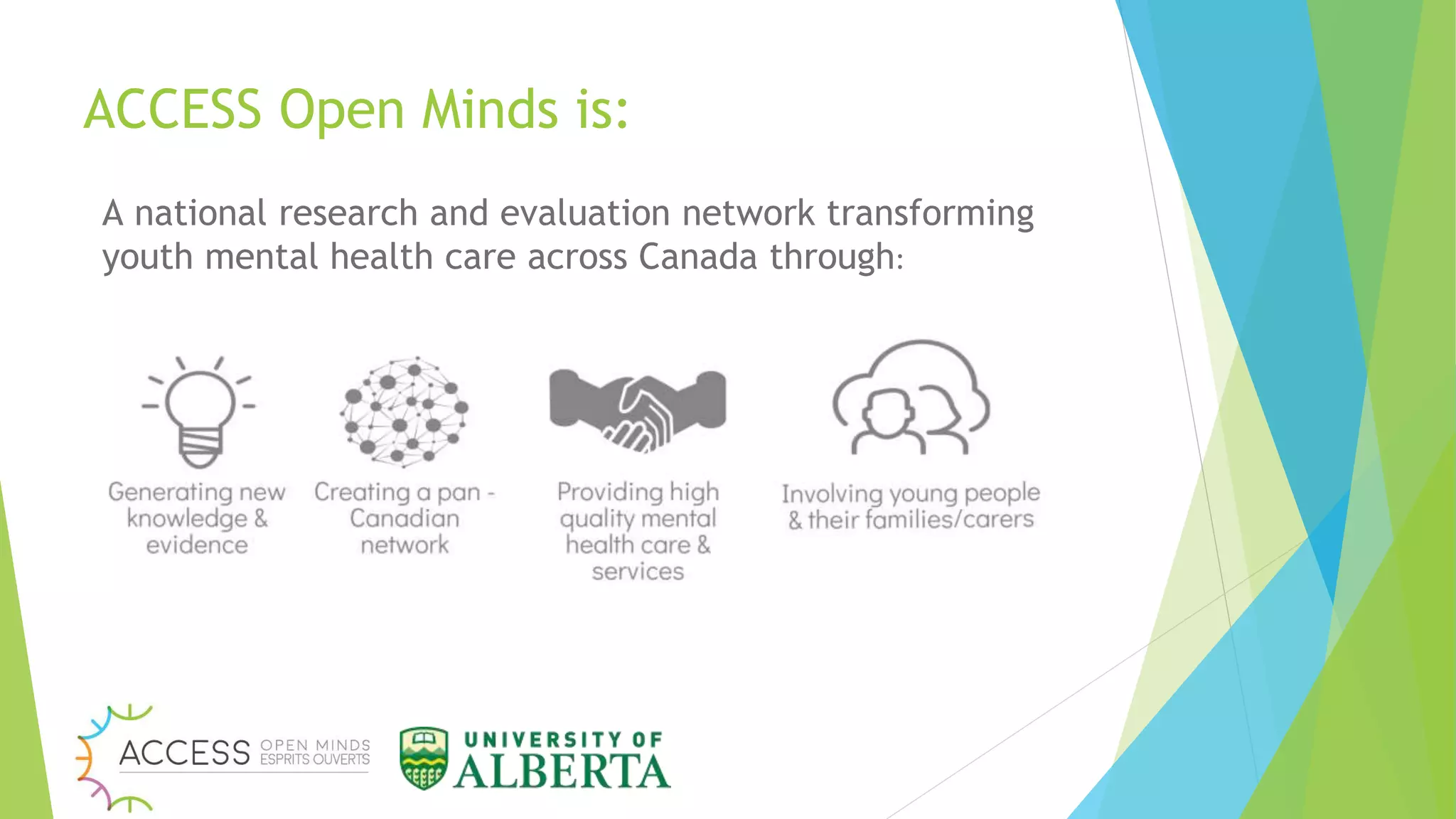 ACCESS Open Minds is:

A national research and evaluation network transforming youth mental health care across Canada through:

Generating new knowledge & evidence

Creating a pan - Canadian network

Providing high quality mental health care & services

Involving young people & their families/carers

ACCESS OPEN MINDS ESPRITS OUVERTS

UNIVERSITY OF ALBERTA